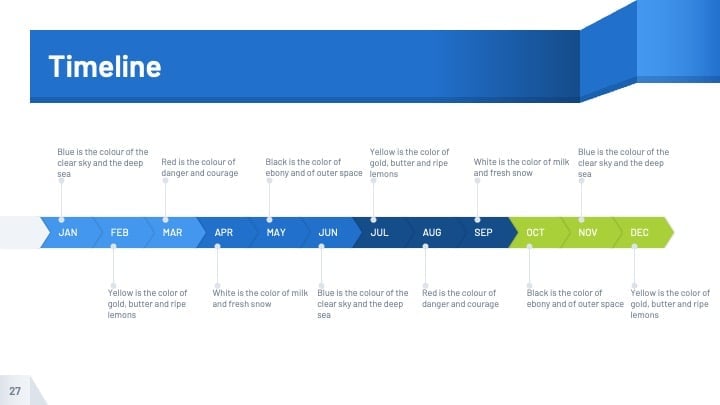 Timeline

Blue is the colour of the clear sky and the deep sea

Red is the colour of danger and courage

Black is the color of ebony and of outer space

Yellow is the color of gold, butter and ripe lemons

White is the color of milk and fresh snow

Blue is the colour of the clear sky and the deep sea

JAN FEB MAR APR MAY JUN JUL AUG SEP OCT NOV DEC

Yellow is the color of gold, butter and ripe lemons

White is the color of milk and fresh snow

Blue is the colour of the clear sky and the deep sea

Red is the colour of danger and courage

Black is the color of ebony and of outer space

Yellow is the color of gold, butter and ripe lemons

27